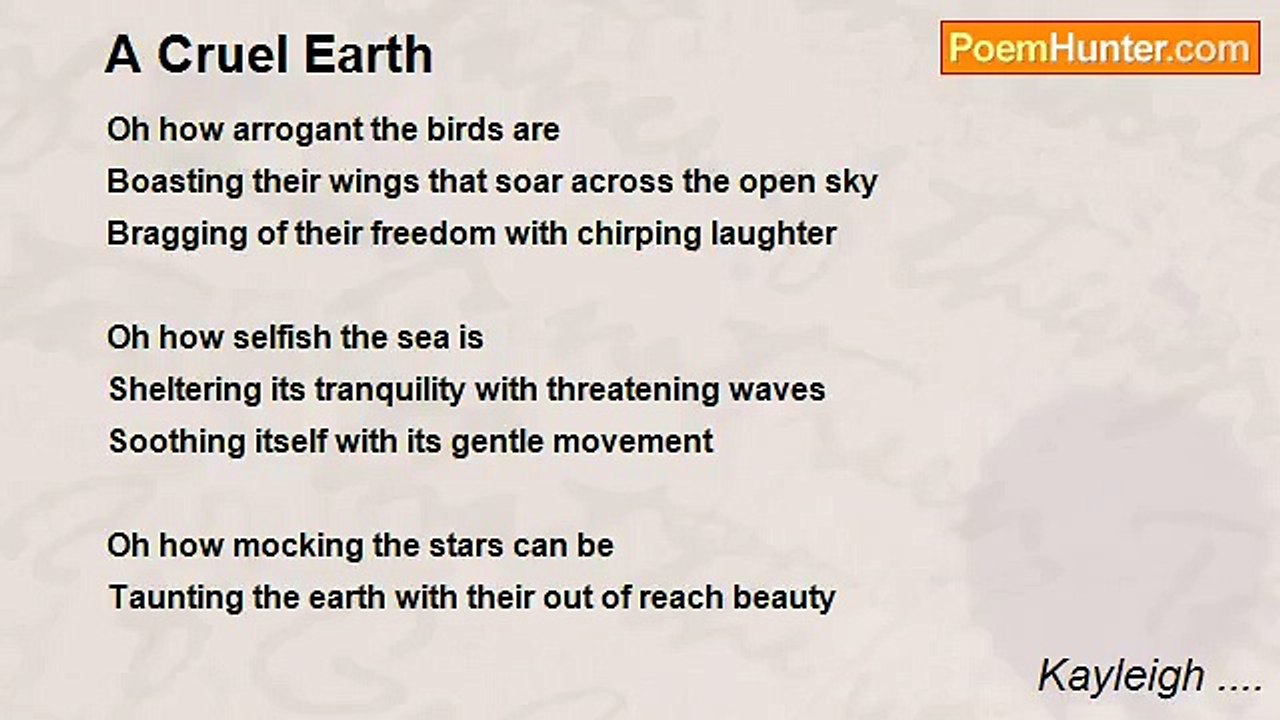 A Cruel Earth

PoemHunter.com

Oh how arrogant the birds are
Boasting their wings that soar across the open sky
Bragging of their freedom with chirping laughter

Oh how selfish the sea is
Sheltering its tranquility with threatening waves
Soothing itself with its gentle movement

Oh how mocking the stars can be
Taunting the earth with their out of reach beauty

Kayleigh ....